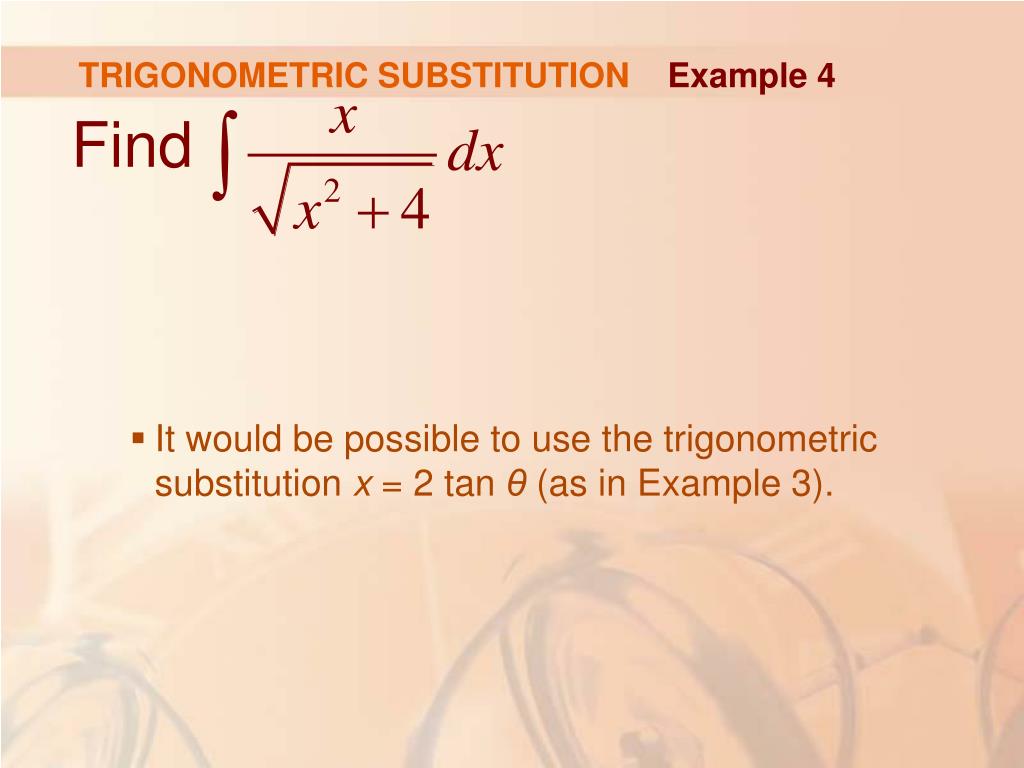 TRIGONOMETRIC SUBSTITUTION Example 4

Find $\int \frac{x}{\sqrt{x^2+4}}\,dx$

▪ It would be possible to use the trigonometric substitution $x = 2 \tan \theta$ (as in Example 3).